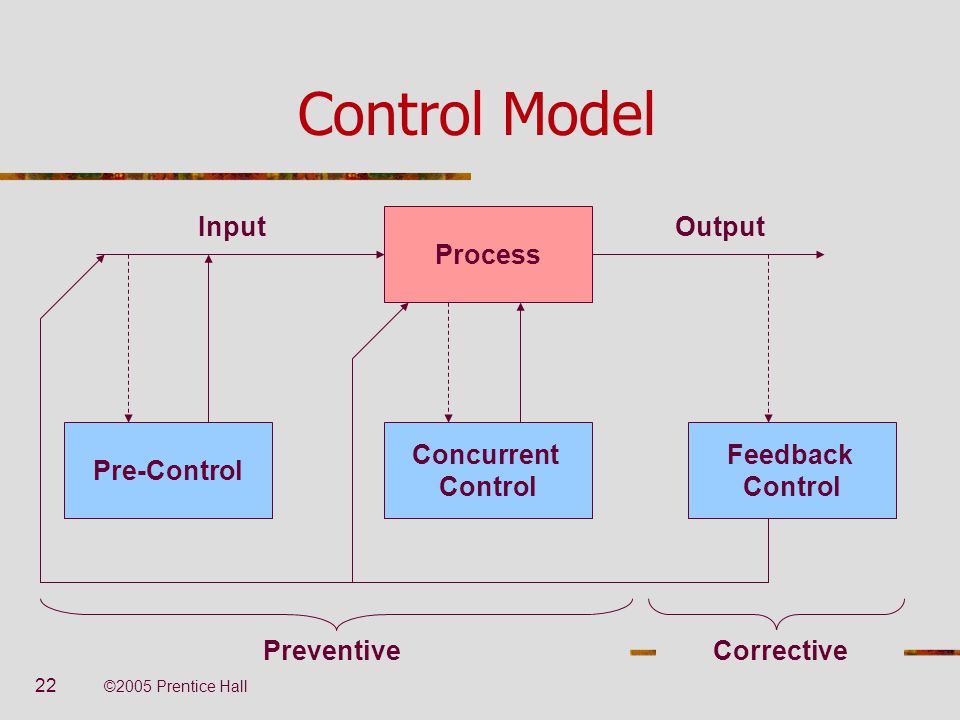 Control Model

Input

Process

Output

Pre-Control

Concurrent Control

Feedback Control

Preventive

Corrective

22 ©2005 Prentice Hall